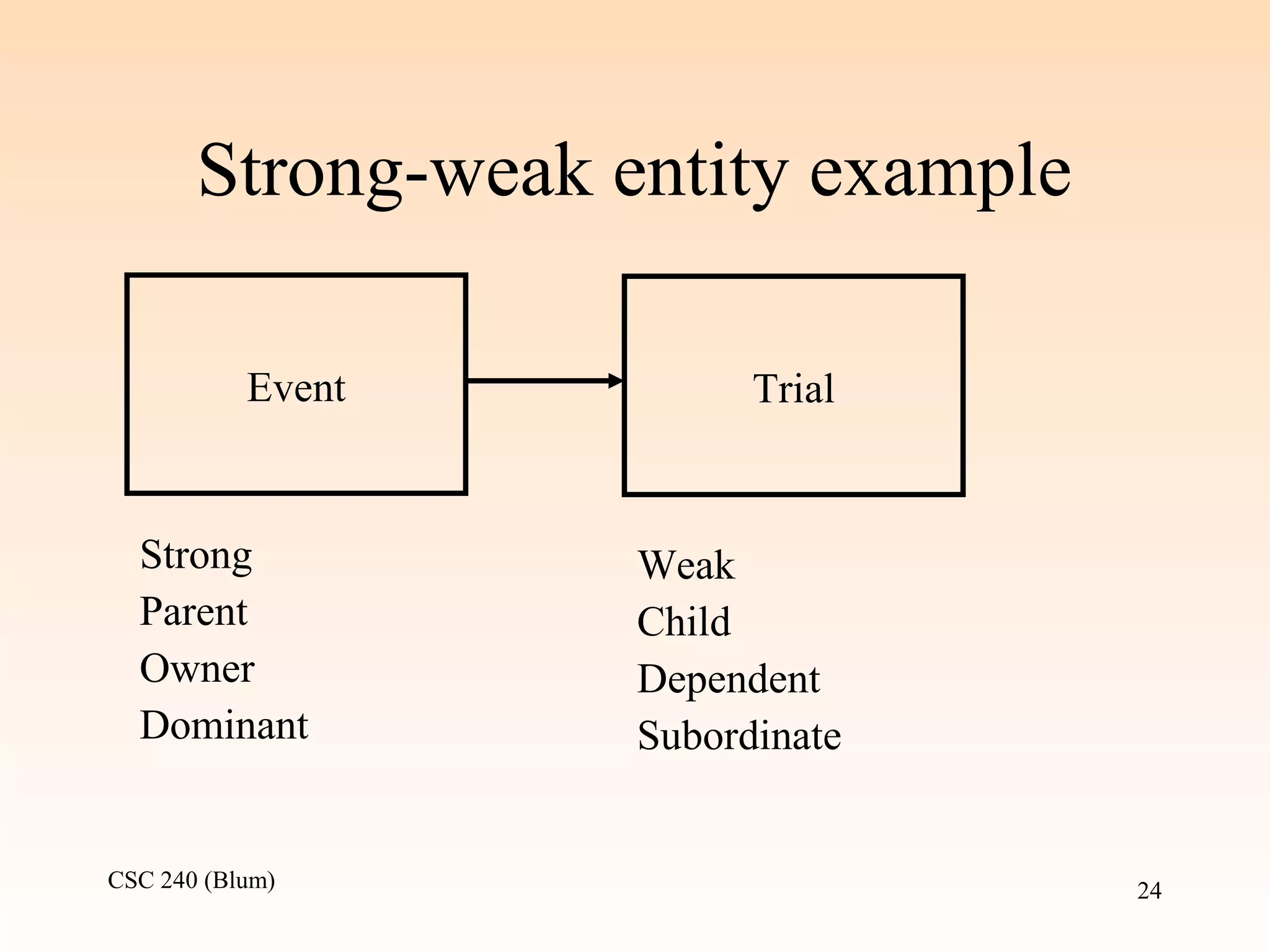 Strong-weak entity example

Event

Trial

Strong
Parent
Owner
Dominant

Weak
Child
Dependent
Subordinate

CSC 240 (Blum)

24